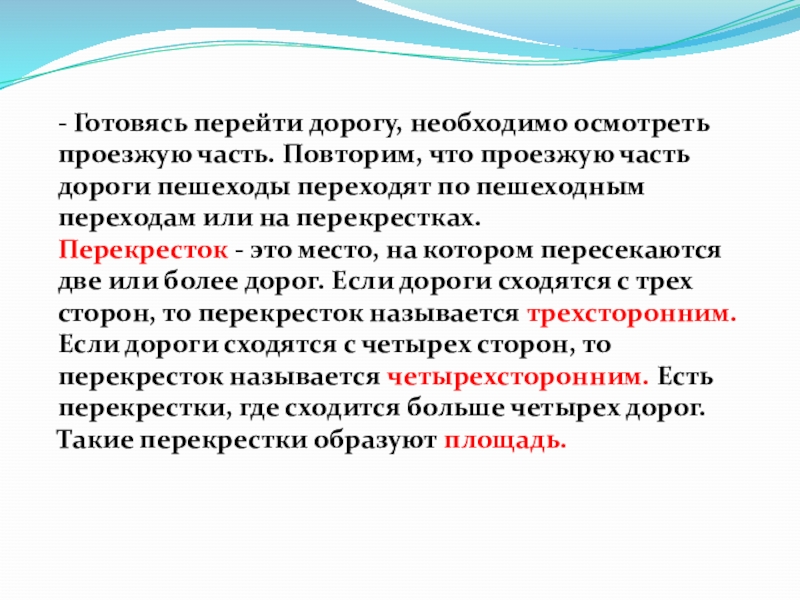 - Готовясь перейти дорогу, необходимо осмотреть проезжую часть. Повторим, что проезжую часть дороги пешеходы переходят по пешеходным переходам или на перекрестках.
Перекресток - это место, на котором пересекаются две или более дорог. Если дороги сходятся с трех сторон, то перекресток называется трехсторонним. Если дороги сходятся с четырех сторон, то перекресток называется четырехсторонним. Есть перекрестки, где сходится больше четырех дорог. Такие перекрестки образуют площадь.